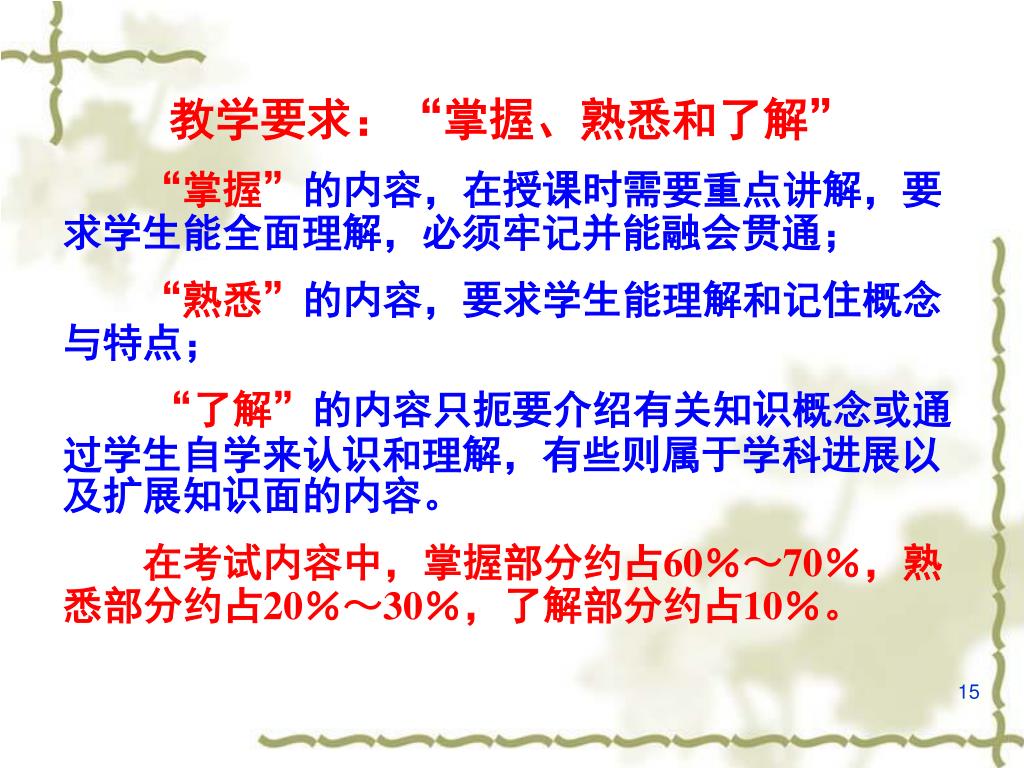 教学要求：“掌握、熟悉和了解”

“掌握”的内容，在授课时需要重点讲解，要求学生能全面理解，必须牢记并能融会贯通；

“熟悉”的内容，要求学生能理解和记住概念与特点；

“了解”的内容只扼要介绍有关知识概念或通过学生自学来认识和理解，有些则属于学科进展以及扩展知识面的内容。

在考试内容中，掌握部分约占60%～70%，熟悉部分约占20%～30%，了解部分约占10%。

15